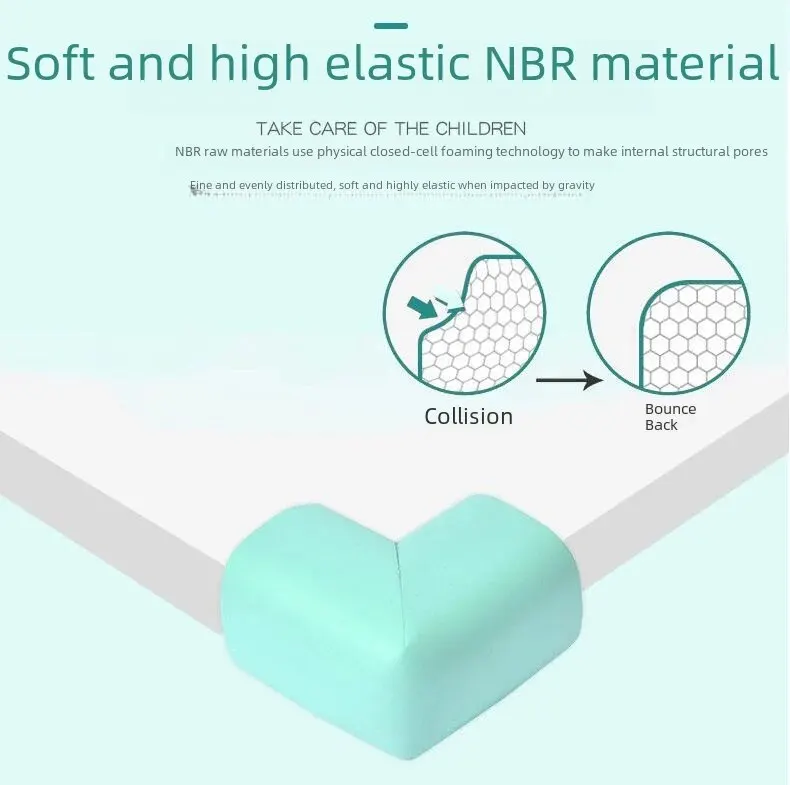 Soft and high elastic NBR material

TAKE CARE OF THE CHILDREN

NBR raw materials use physical closed-cell foaming technology to make internal structural pores

Fine and evenly distributed, soft and highly elastic when impacted by gravity

Collision

Bounce Back